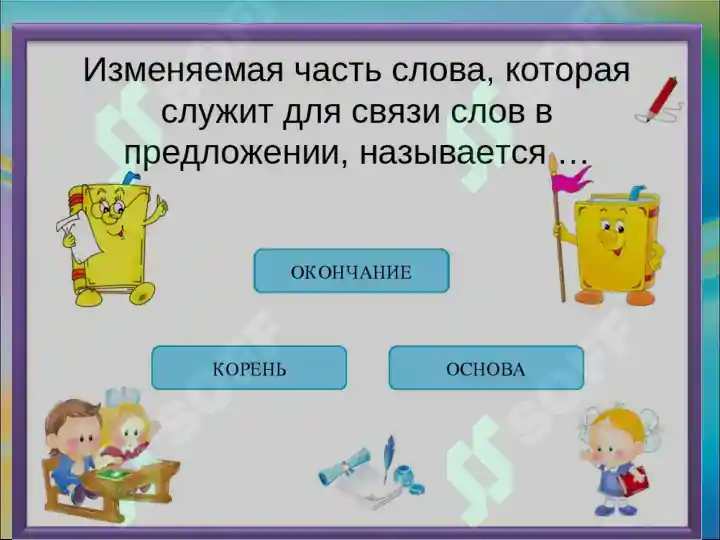 Изменяемая часть слова, которая служит для связи слов в предложении, называется …

ОКОНЧАНИЕ

КОРЕНЬ

ОСНОВА